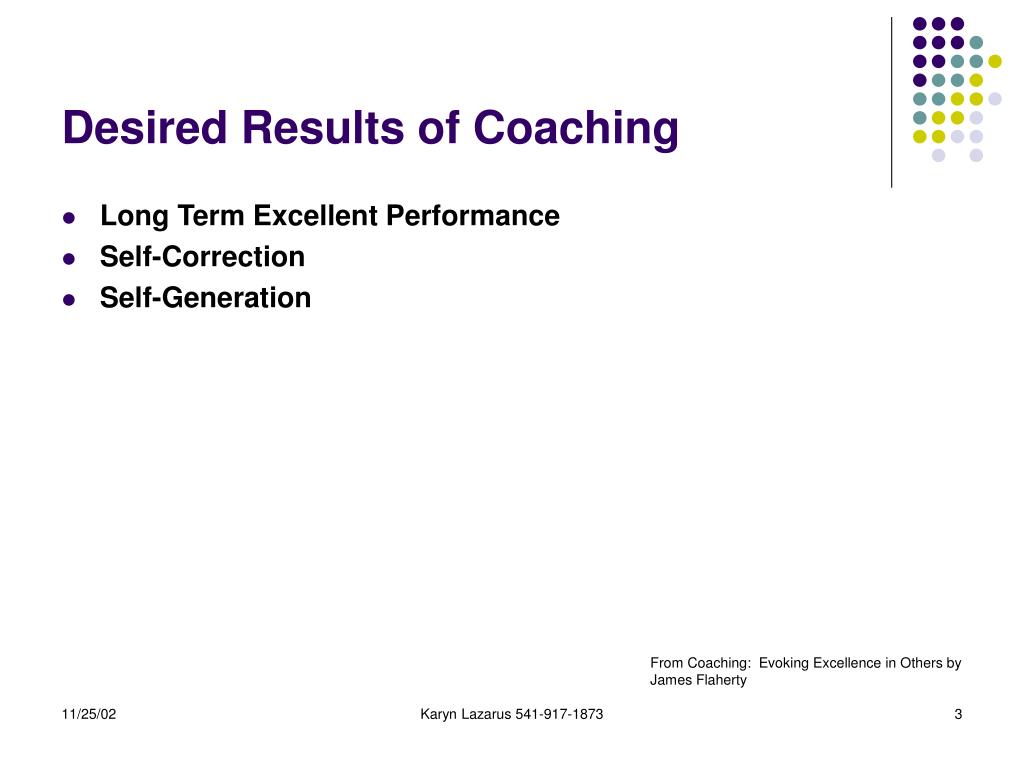 Desired Results of Coaching

- Long Term Excellent Performance
- Self-Correction
- Self-Generation

From Coaching: Evoking Excellence in Others by James Flaherty

11/25/02

Karyn Lazarus 541-917-1873

3